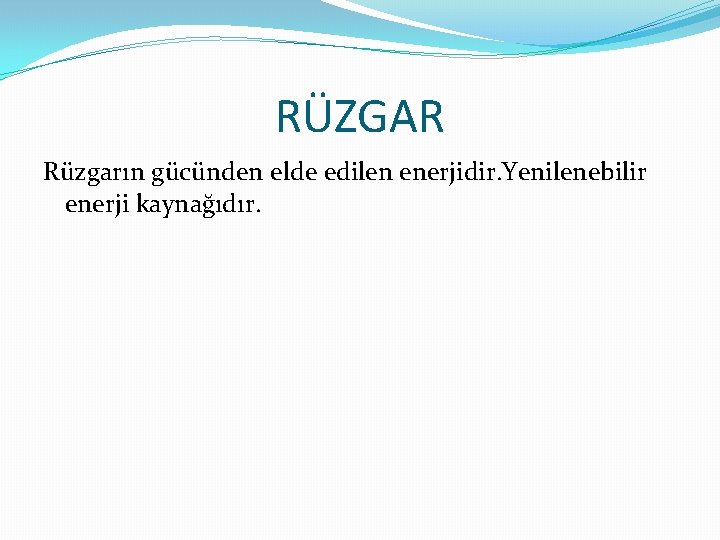 RÜZGAR

Rüzgarın gücünden elde edilen enerjidir.Yenilenebilir enerji kaynağıdır.